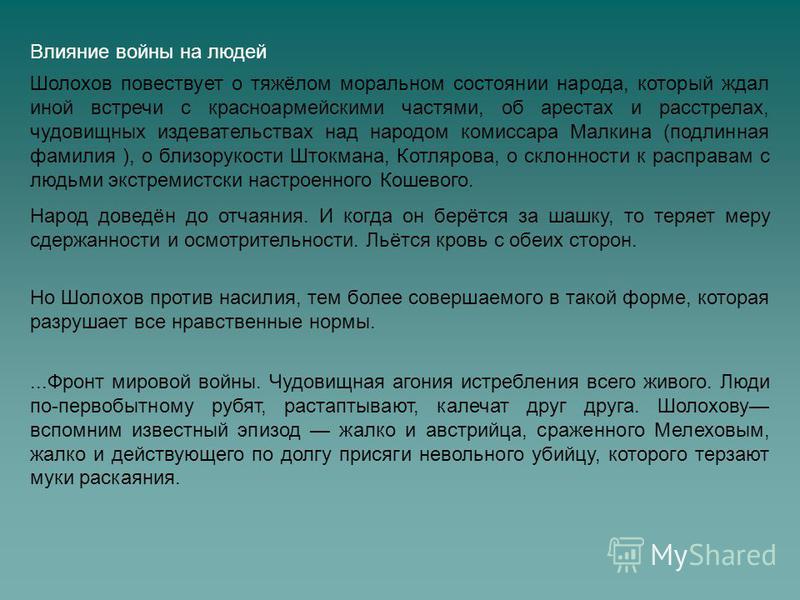 Влияние войны на людей

Шолохов повествует о тяжёлом моральном состоянии народа, который ждал иной встречи с красноармейскими частями, об арестах и расстрелах, чудовищных издевательствах над народом комиссара Малкина (подлинная фамилия ), о близорукости Штокмана, Котлярова, о склонности к расправам с людьми экстремистски настроенного Кошевого.

Народ доведён до отчаяния. И когда он берётся за шашку, то теряет меру сдержанности и осмотрительности. Льётся кровь с обеих сторон.

Но Шолохов против насилия, тем более совершаемого в такой форме, которая разрушает все нравственные нормы.

...Фронт мировой войны. Чудовищная агония истребления всего живого. Люди по-первобытному рубят, растаптывают, калечат друг друга. Шолохову— вспомним известный эпизод — жалко и австрийца, сраженного Мелеховым, жалко и действующего по долгу присяги невольного убийцу, которого терзают муки раскаяния.

MyShared